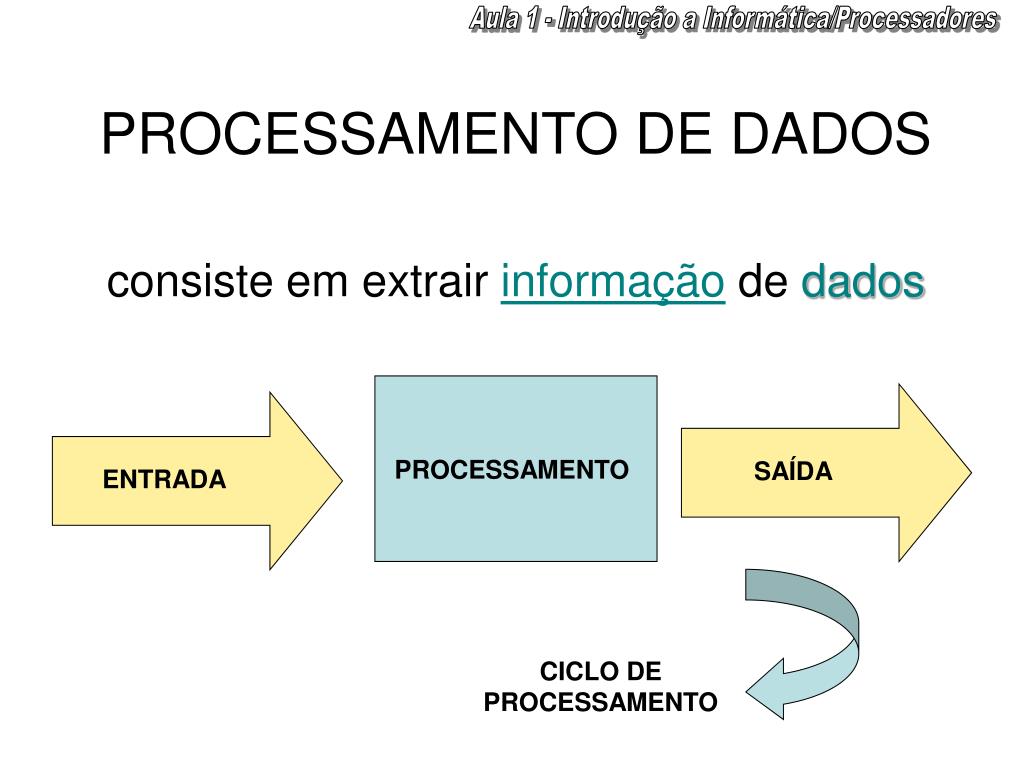 Aula 1 - Introdução a Informática/Processadores

PROCESSAMENTO DE DADOS

consiste em extrair informação de dados

ENTRADA

PROCESSAMENTO

SAÍDA

CICLO DE PROCESSAMENTO